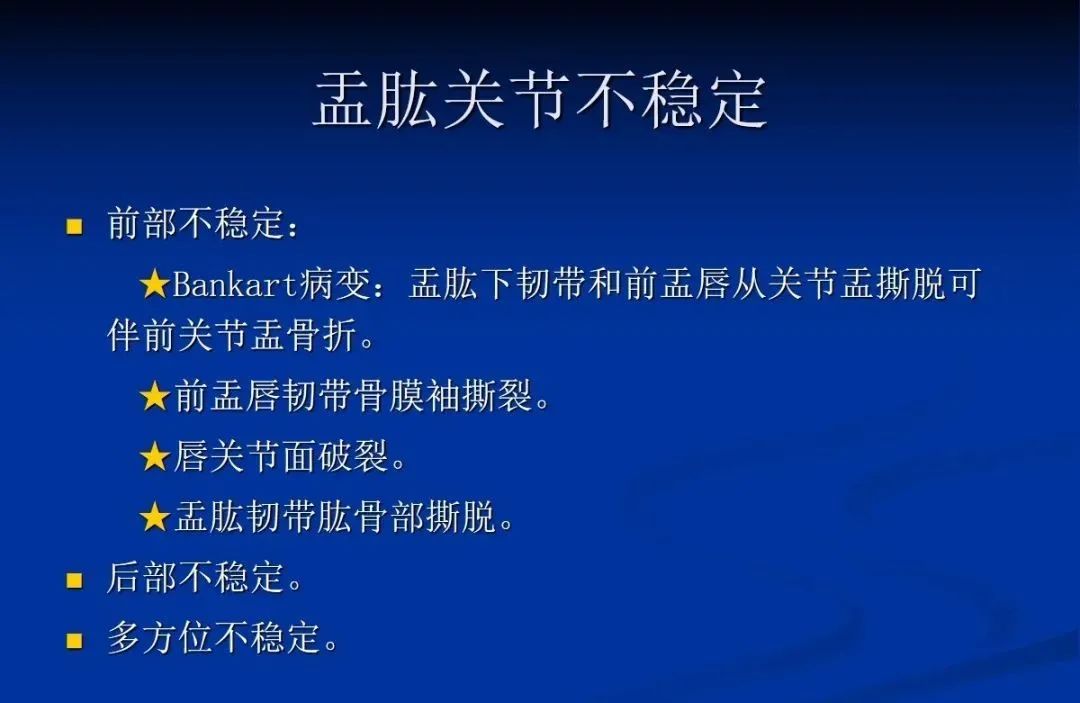 盂肱关节不稳定

■ 前部不稳定：

★Bankart病变：盂肱下韧带和前盂唇从关节盂撕脱可伴前关节盂骨折。

★前盂唇韧带骨膜袖撕裂。

★唇关节面破裂。

★盂肱韧带肱骨部撕脱。

■ 后部不稳定。

■ 多方位不稳定。